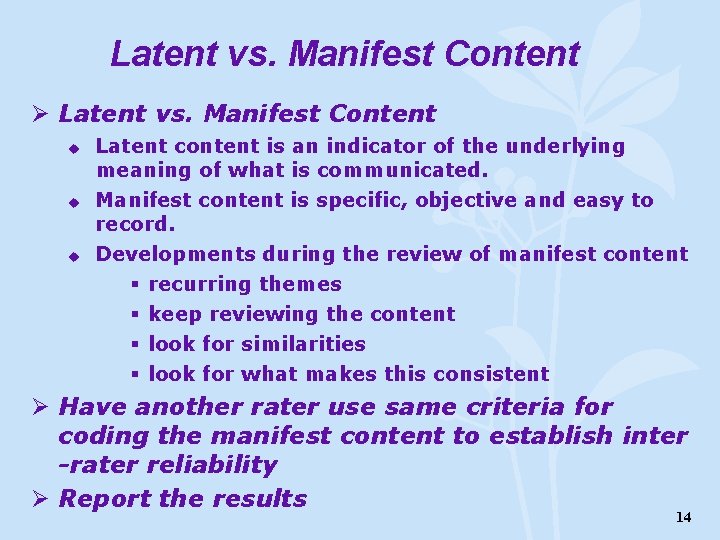 Latent vs. Manifest Content

➢ Latent vs. Manifest Content

◆ Latent content is an indicator of the underlying meaning of what is communicated.

◆ Manifest content is specific, objective and easy to record.

◆ Developments during the review of manifest content

▪ recurring themes

▪ keep reviewing the content

▪ look for similarities

▪ look for what makes this consistent

➢ Have another rater use same criteria for coding the manifest content to establish inter -rater reliability

➢ Report the results

14